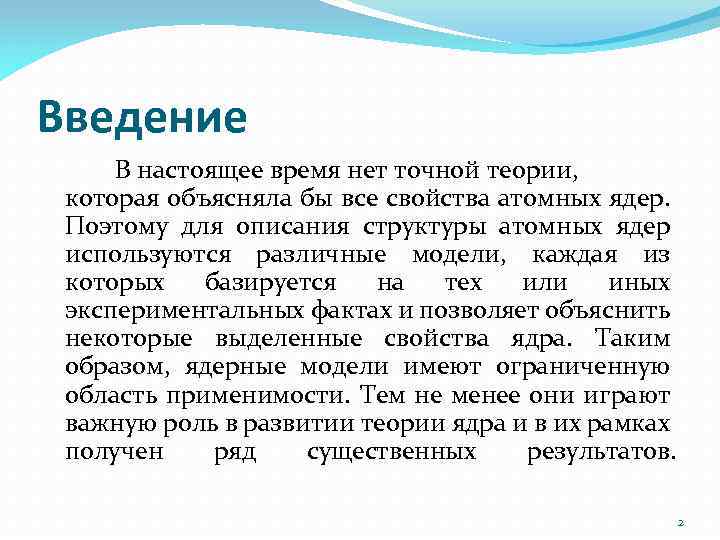 Введение

В настоящее время нет точной теории, которая объясняла бы все свойства атомных ядер. Поэтому для описания структуры атомных ядер используются различные модели, каждая из которых базируется на тех или иных экспериментальных фактах и позволяет объяснить некоторые выделенные свойства ядра. Таким образом, ядерные модели имеют ограниченную область применимости. Тем не менее они играют важную роль в развитии теории ядра и в их рамках получен ряд существенных результатов.

2